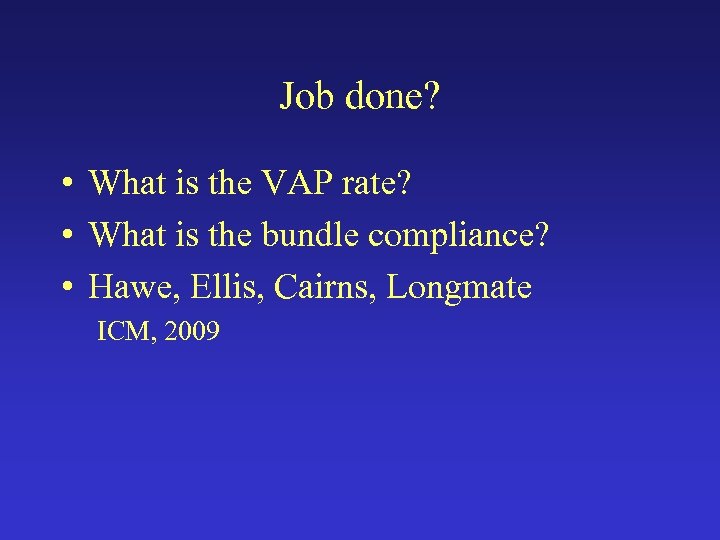 Job done?

• What is the VAP rate?
• What is the bundle compliance?
• Hawe, Ellis, Cairns, Longmate
ICM, 2009